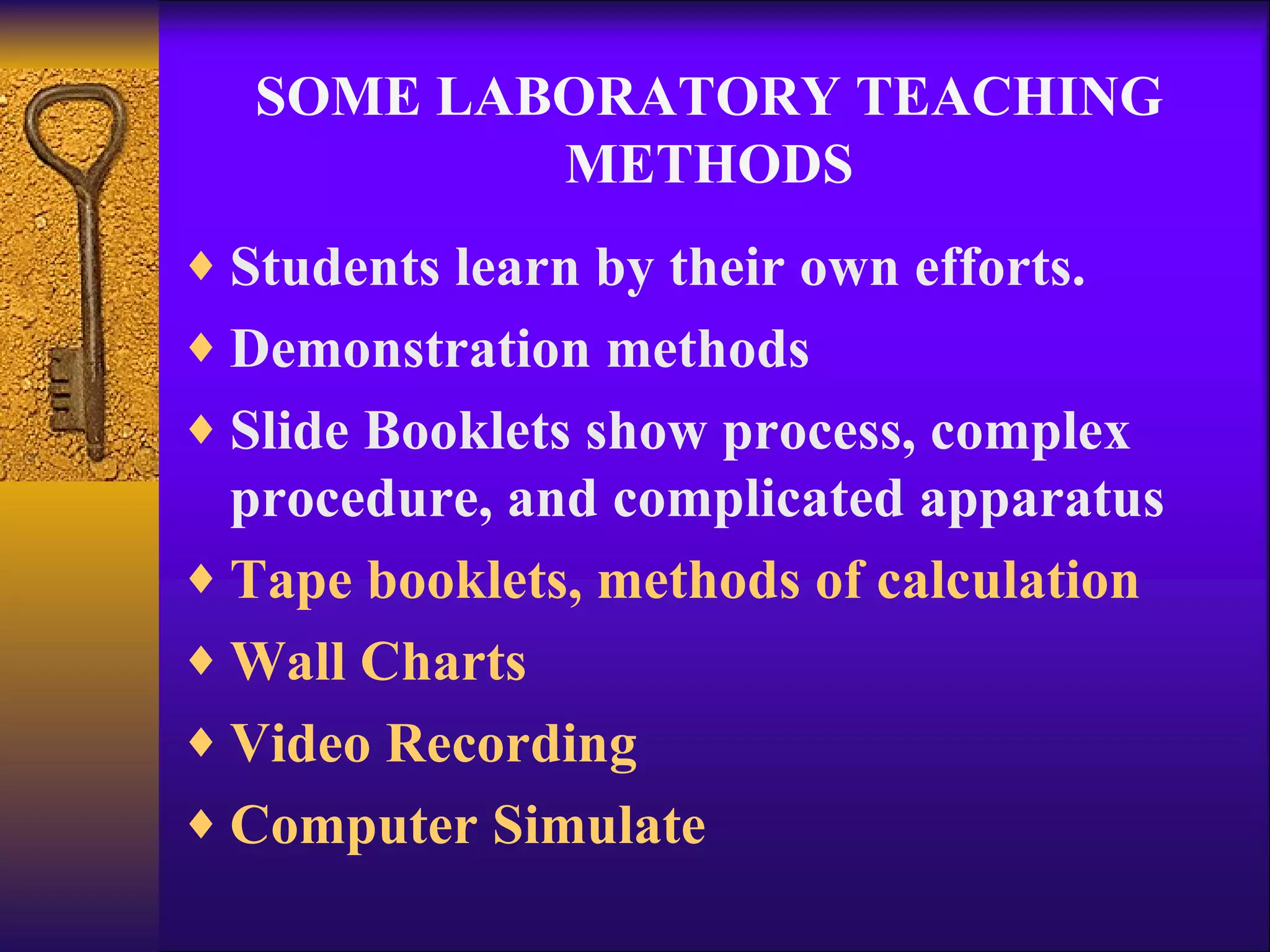 SOME LABORATORY TEACHING METHODS

♦ Students learn by their own efforts.
♦ Demonstration methods
♦ Slide Booklets show process, complex procedure, and complicated apparatus
♦ Tape booklets, methods of calculation
♦ Wall Charts
♦ Video Recording
♦ Computer Simulate